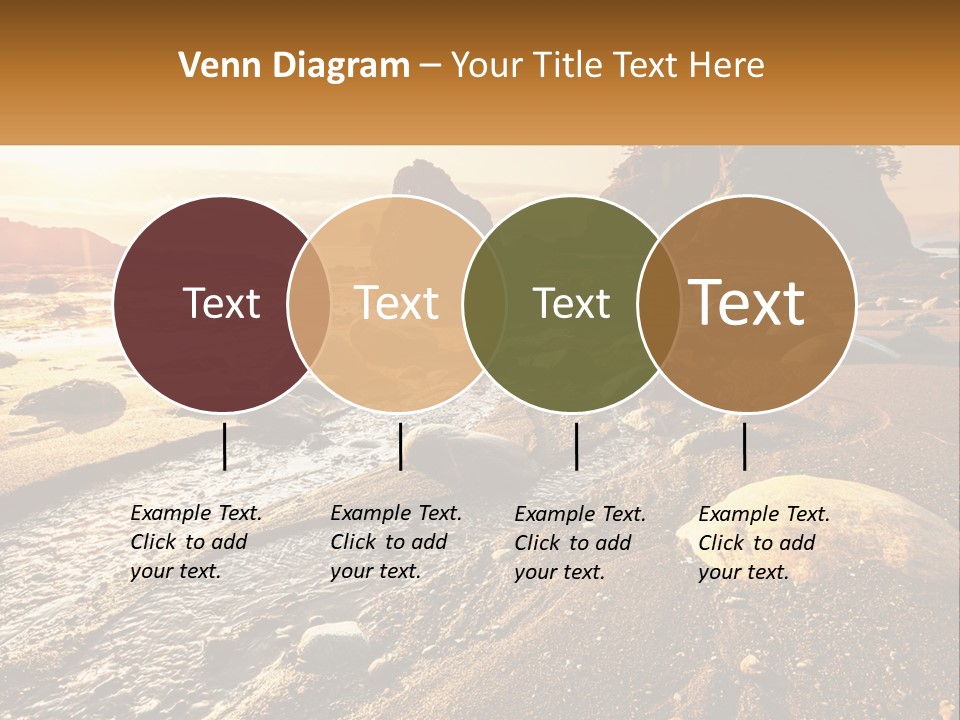 Venn Diagram – Your Title Text Here

Text

Text

Text

Text

Example Text. Click to add your text.

Example Text. Click to add your text.

Example Text. Click to add your text.

Example Text. Click to add your text.